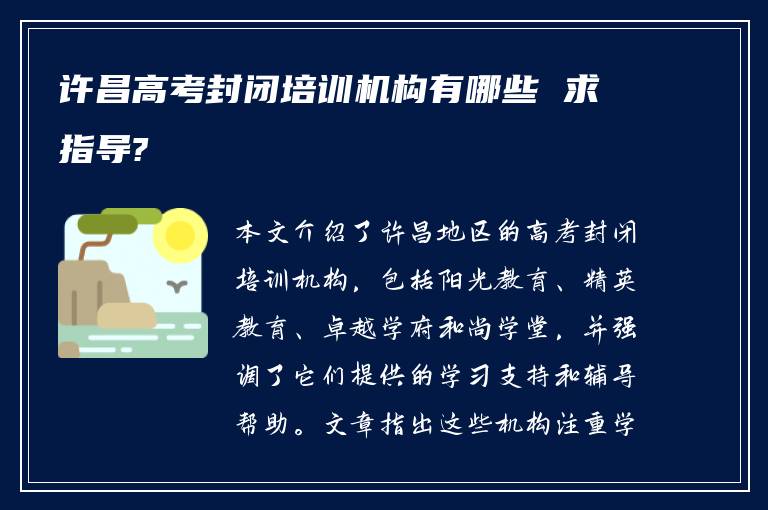 许昌高考封闭培训机构有哪些 求指导?

本文介绍了许昌地区的高考封闭培训机构，包括阳光教育、精英教育、卓越学府和尚学堂，并强调了它们提供的学习支持和辅导帮助。文章指出这些机构注重学